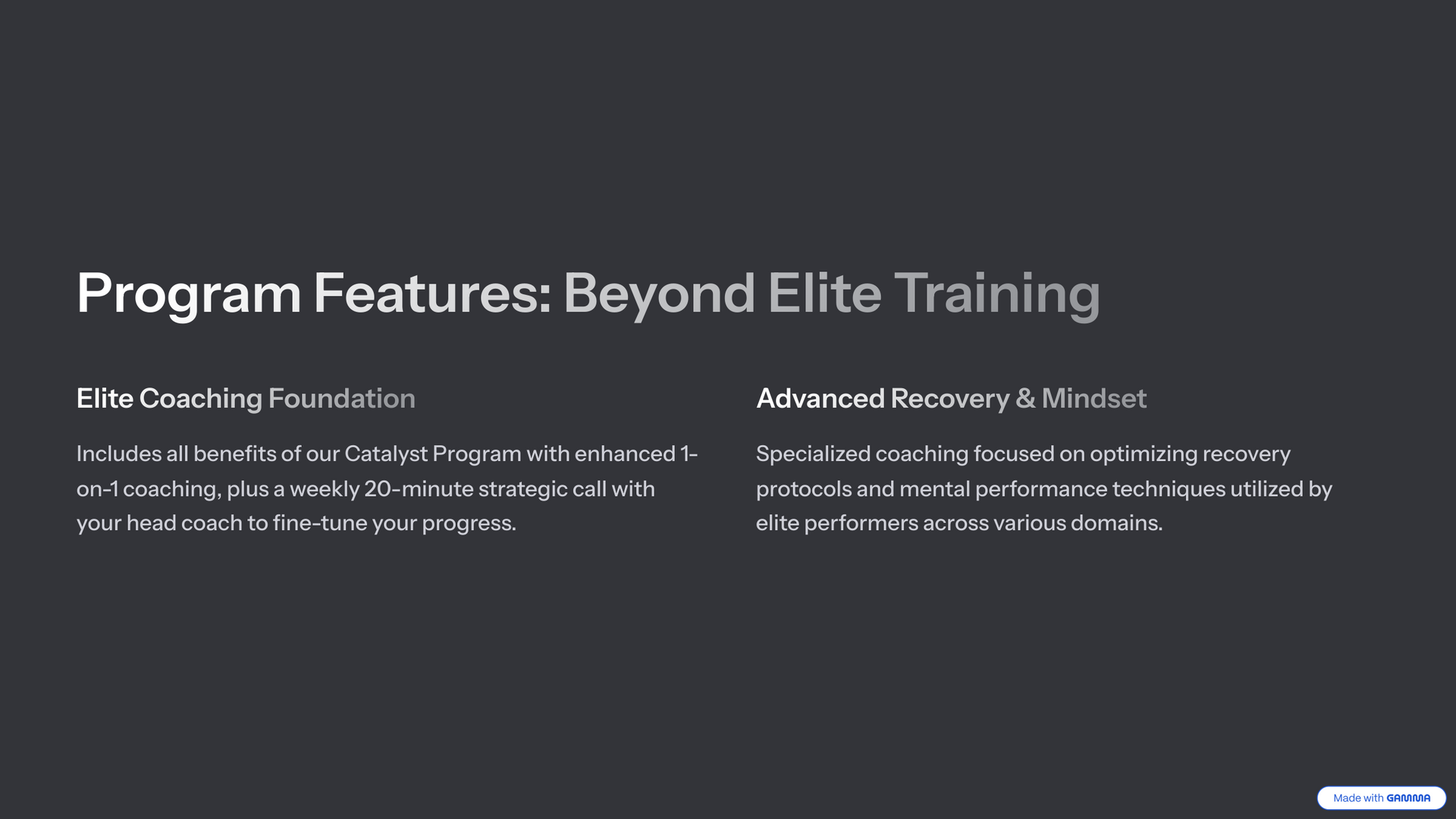 Program Features: Beyond Elite Training

Elite Coaching Foundation

Includes all benefits of our Catalyst Program with enhanced 1-on-1 coaching, plus a weekly 20-minute strategic call with your head coach to fine-tune your progress.

Advanced Recovery & Mindset

Specialized coaching focused on optimizing recovery protocols and mental performance techniques utilized by elite performers across various domains.

Made with GAMMA